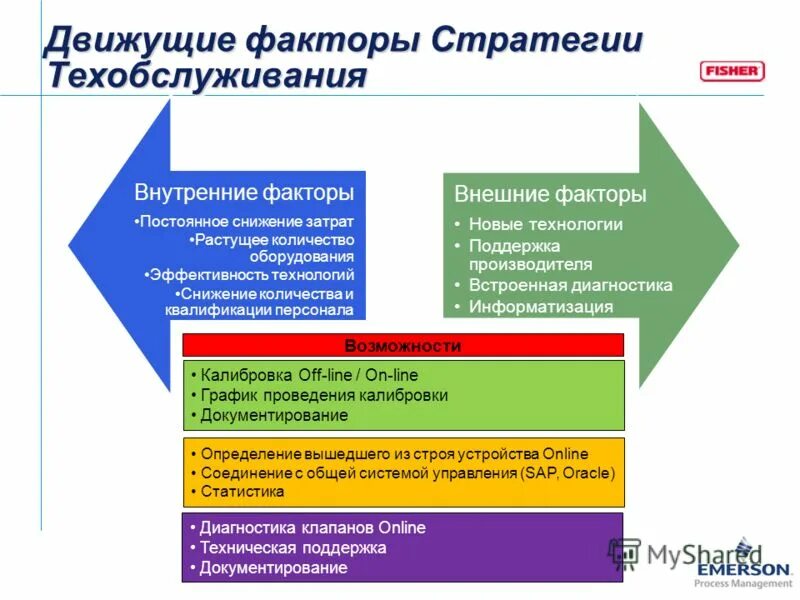 Движущие факторы Стратегии Техобслуживания

FISHER

Внутренние факторы
•Постоянное снижение затрат
•Растущее количество оборудования
•Эффективность технологий
•Снижение количества и квалификации персонала

Внешние факторы
• Новые технологии
• Поддержка производителя
• Встроенная диагностика
• Информатизация

Возможности

• Калибровка Off-line / On-line
• График проведения калибровки
• Документирование

• Определение вышедшего из строя устройства Online
• Соединение с общей системой управления (SAP, Oracle)
• Статистика

• Диагностика клапанов Online
• Техническая поддержка
• Документирование

MyShared

EMERSON
Process Management